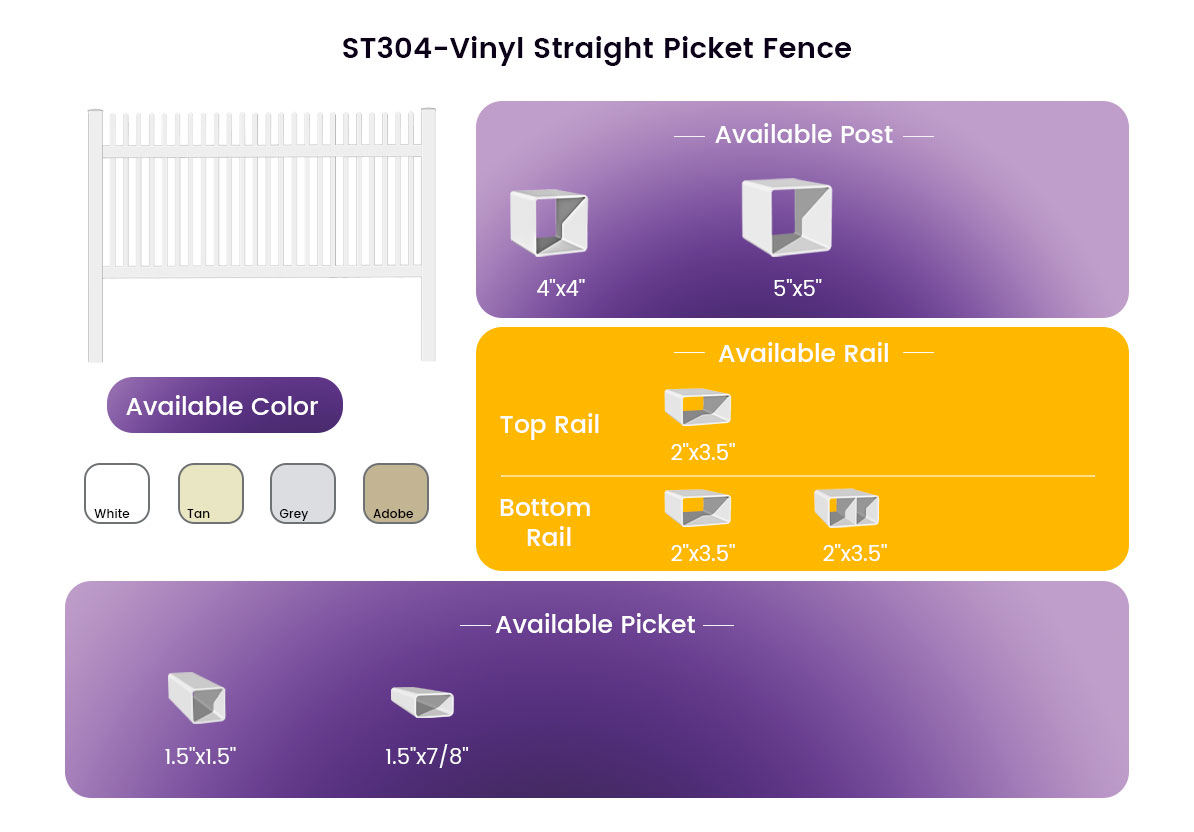 ST304-Vinyl Straight Picket Fence

Available Color

White

Tan

Grey

Adobe

Available Post

4"x4"

5"x5"

Available Rail

Top Rail

2"x3.5"

Bottom Rail

2"x3.5"

2"x3.5"

Available Picket

1.5"x1.5"

1.5"x7/8"